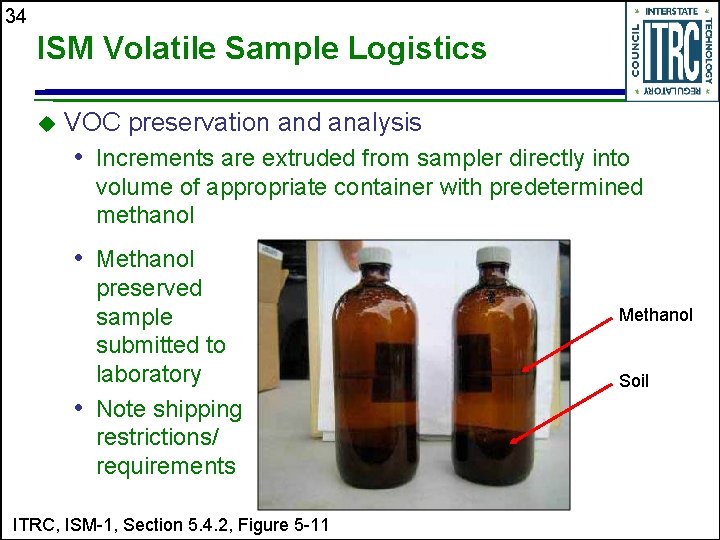 34

ISM Volatile Sample Logistics

INTERSTATE TECHNOLOGY REGULATORY COUNCIL ITRC

◆ VOC preservation and analysis

• Increments are extruded from sampler directly into volume of appropriate container with predetermined methanol

• Methanol preserved sample submitted to laboratory

• Note shipping restrictions/ requirements

Methanol

Soil

ITRC, ISM-1, Section 5.4.2, Figure 5-11